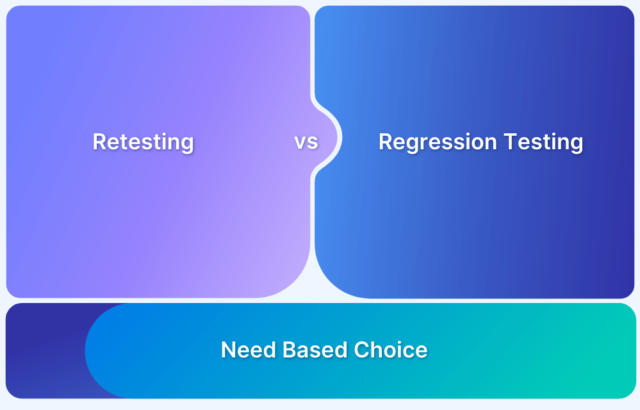 Retesting

vs

Regression Testing

Need Based Choice